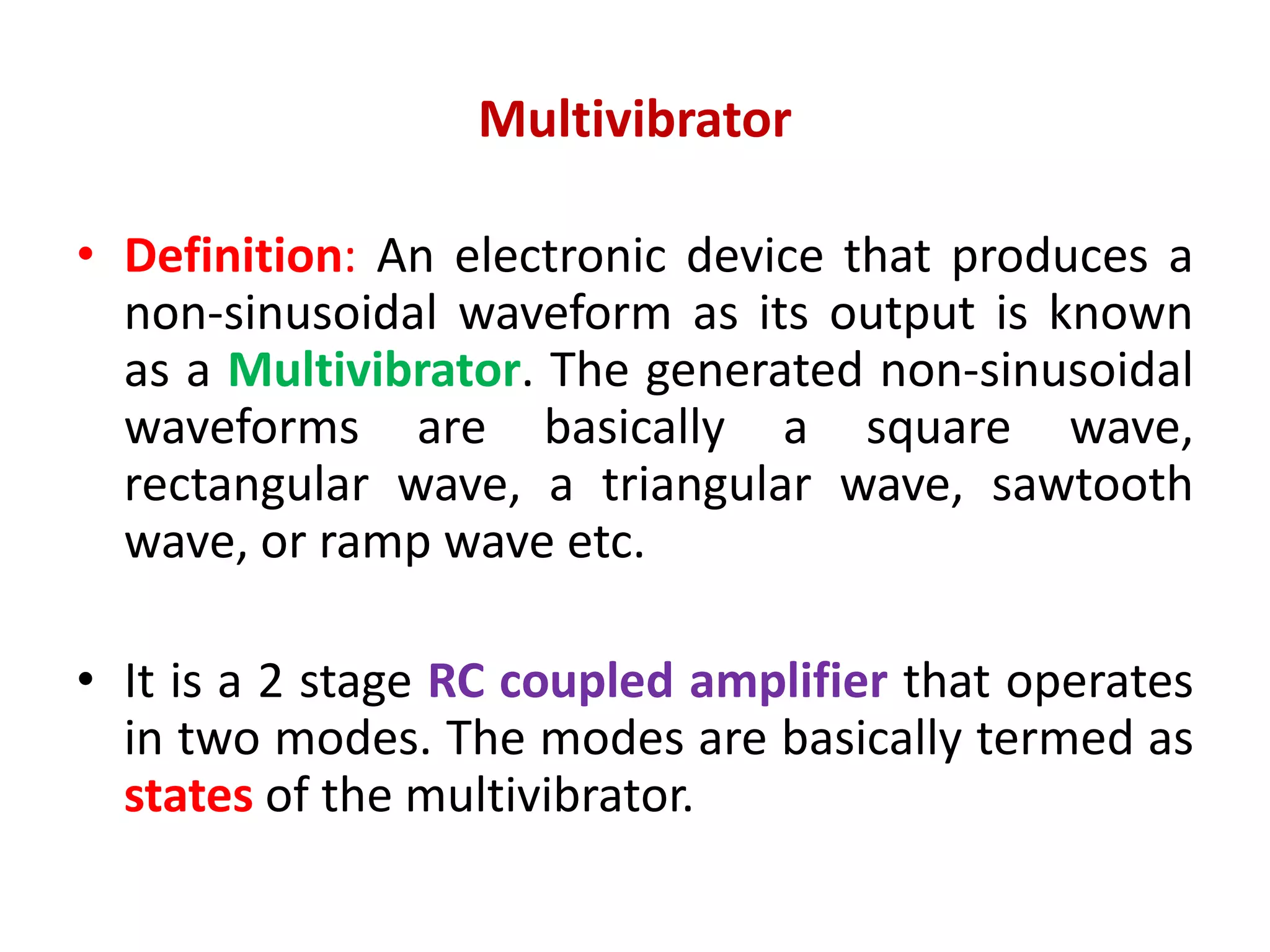 Multivibrator

• Definition: An electronic device that produces a non-sinusoidal waveform as its output is known as a Multivibrator. The generated non-sinusoidal waveforms are basically a square wave, rectangular wave, a triangular wave, sawtooth wave, or ramp wave etc.

• It is a 2 stage RC coupled amplifier that operates in two modes. The modes are basically termed as states of the multivibrator.